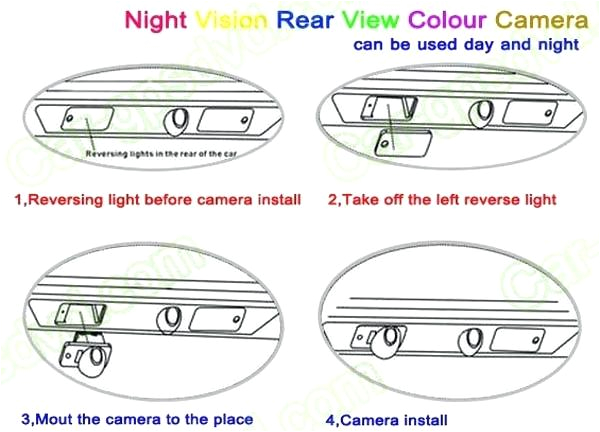 Night Vision Rear View Colour Camera
can be used day and night

Reversing lights in the rear of the car

1,Reversing light before camera install

2,Take off the left reverse light

3,Mout the camera to the place

4,Camera install